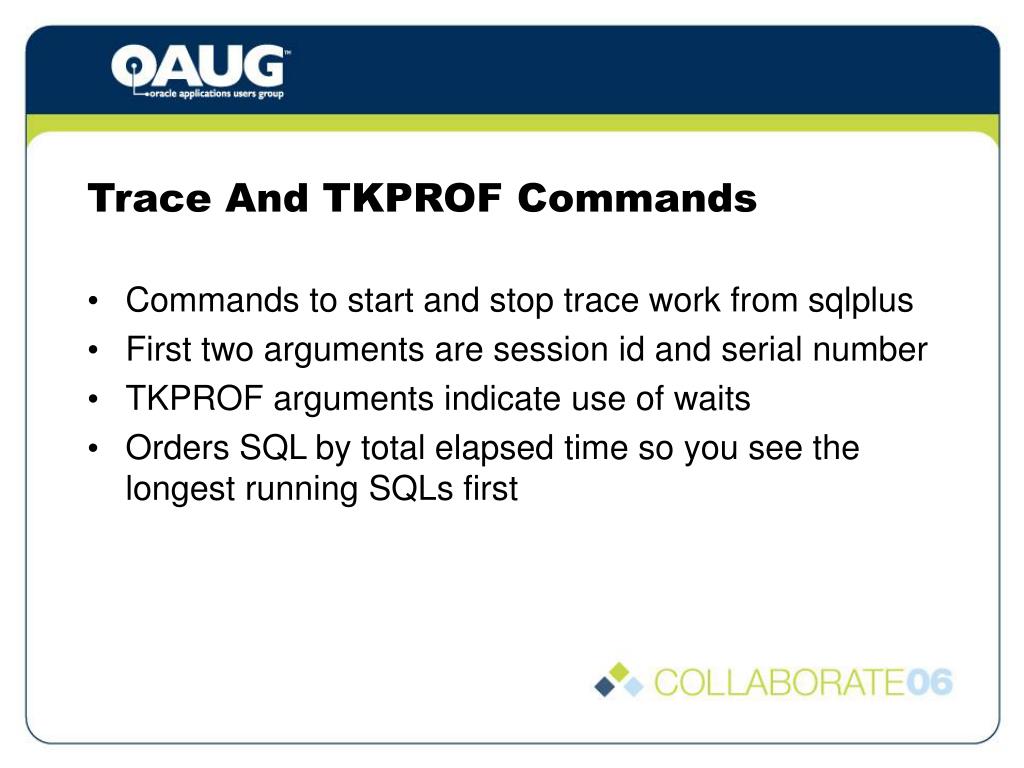 OAUG™
oracle applications users group

Trace And TKPROF Commands

• Commands to start and stop trace work from sqlplus
• First two arguments are session id and serial number
• TKPROF arguments indicate use of waits
• Orders SQL by total elapsed time so you see the longest running SQLs first

COLLABORATE06